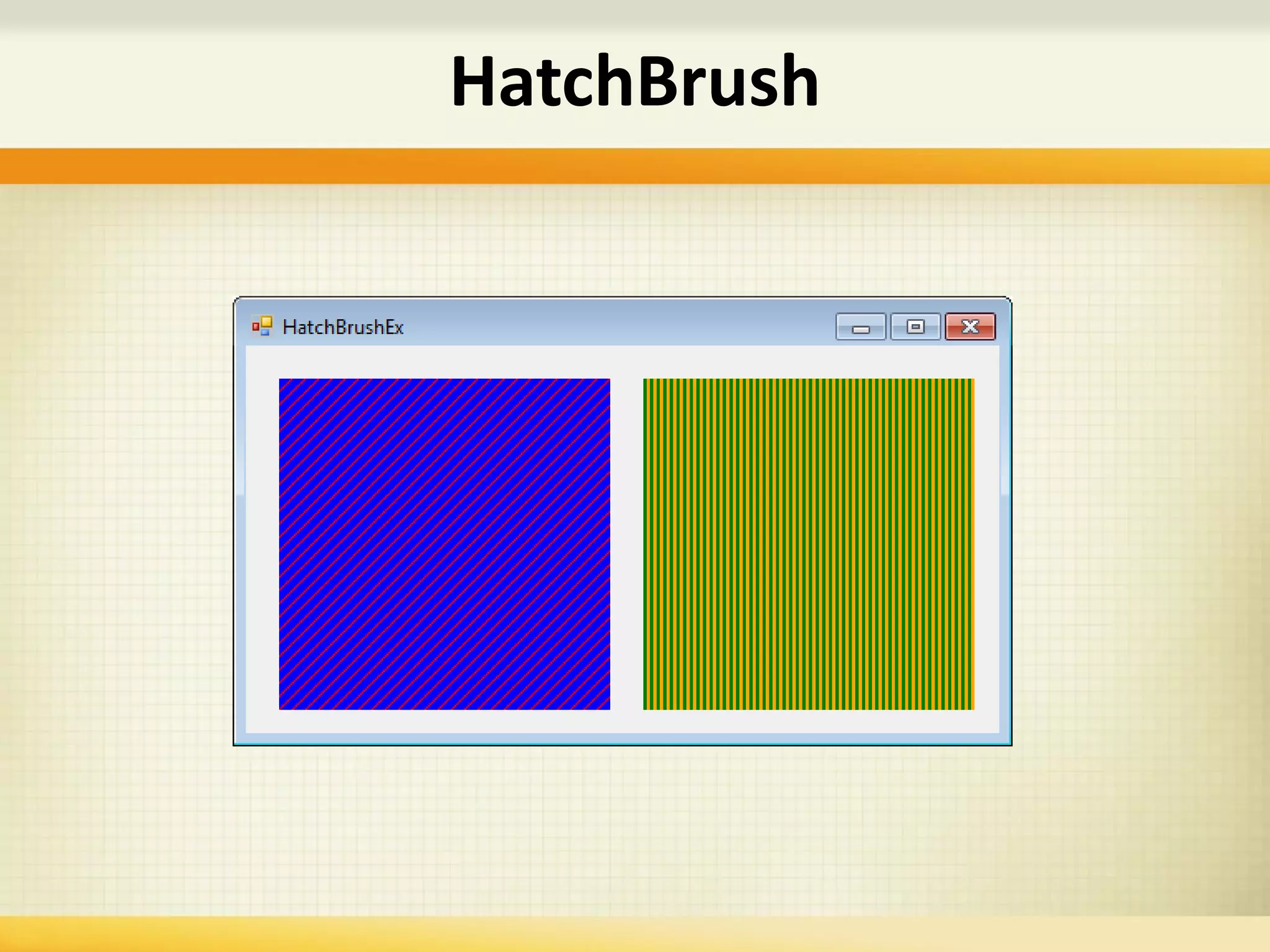 HatchBrush

HatchBrushEx